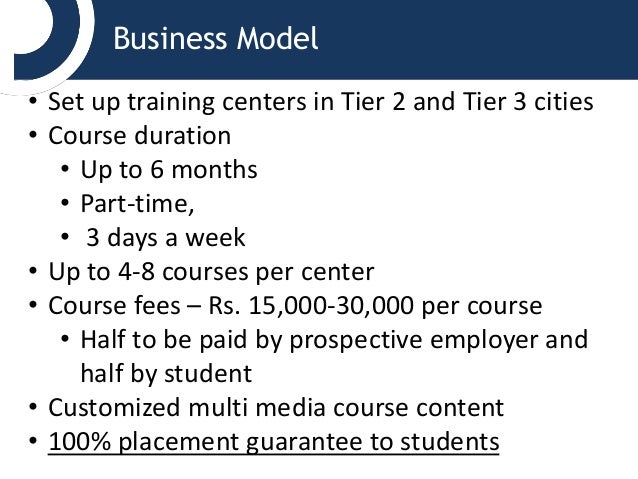 Business Model

• Set up training centers in Tier 2 and Tier 3 cities
• Course duration
  • Up to 6 months
  • Part-time,
  • 3 days a week
• Up to 4-8 courses per center
• Course fees – Rs. 15,000-30,000 per course
  • Half to be paid by prospective employer and half by student
• Customized multi media course content
• 100% placement guarantee to students